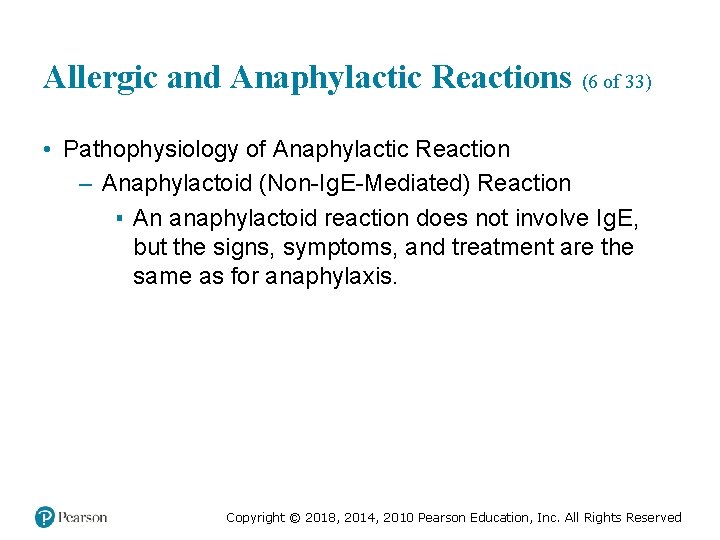 Allergic and Anaphylactic Reactions (6 of 33)

• Pathophysiology of Anaphylactic Reaction

– Anaphylactoid (Non-IgE-Mediated) Reaction

▪ An anaphylactoid reaction does not involve IgE, but the signs, symptoms, and treatment are the same as for anaphylaxis.

Pearson

Copyright © 2018, 2014, 2010 Pearson Education, Inc. All Rights Reserved